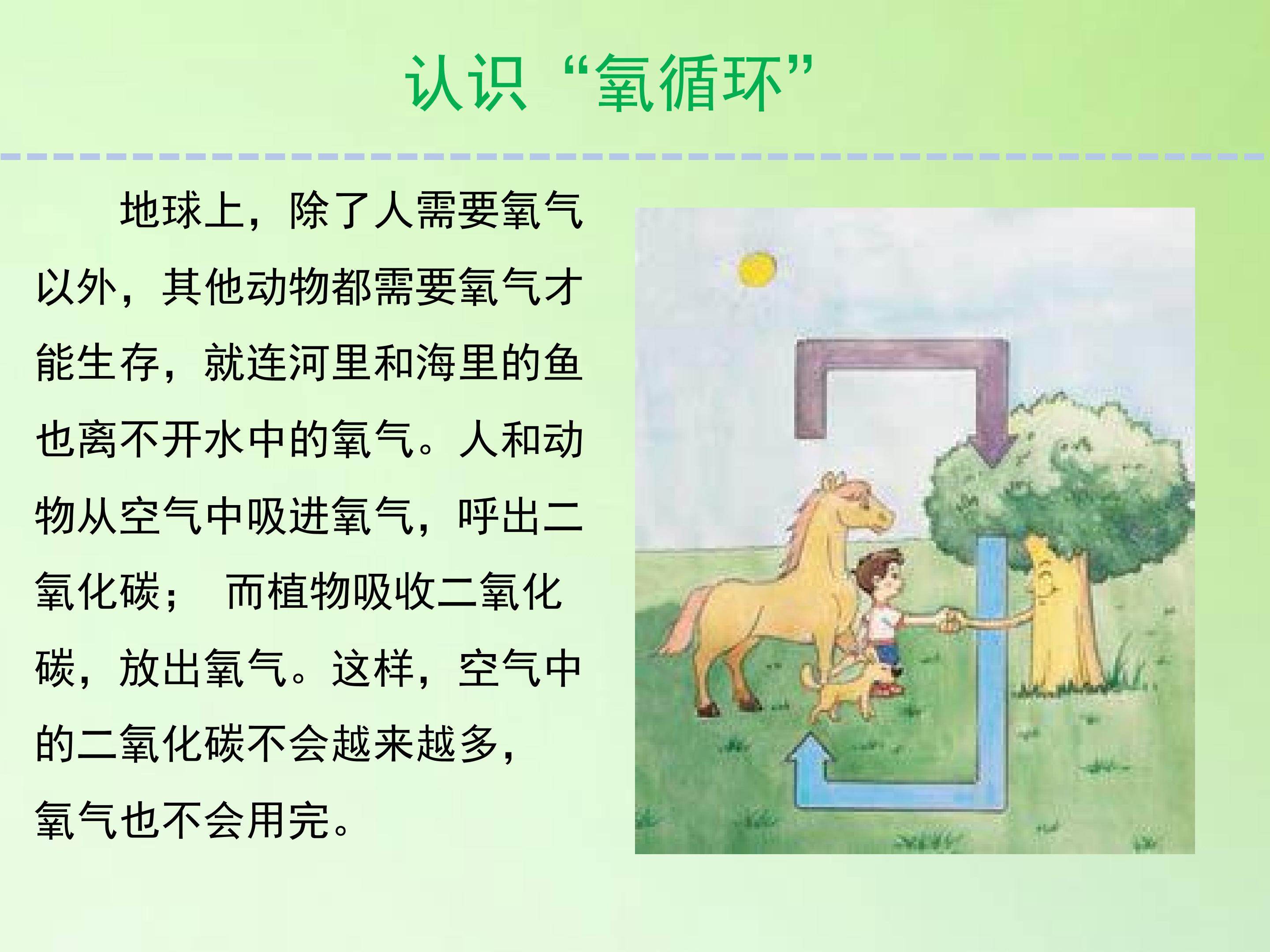 认识“氧循环”

地球上，除了人需要氧气以外，其他动物都需要氧气才能生存，就连河里和海里的鱼也离不开水中的氧气。人和动物从空气中吸进氧气，呼出二氧化碳； 而植物吸收二氧化碳，放出氧气。这样，空气中的二氧化碳不会越来越多，氧气也不会用完。